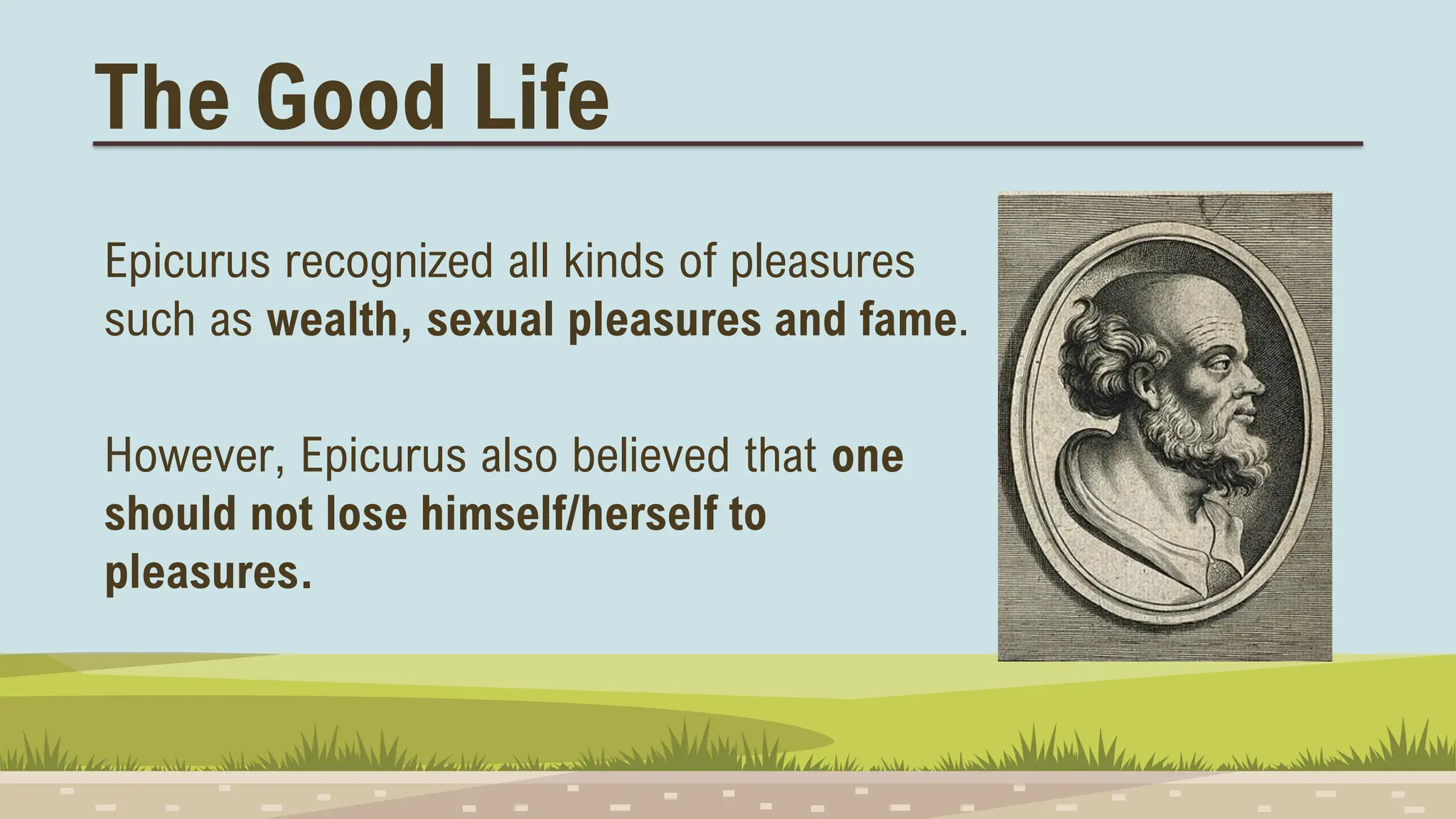 The Good Life

Epicurus recognized all kinds of pleasures such as wealth, sexual pleasures and fame.

However, Epicurus also believed that one should not lose himself/herself to pleasures.